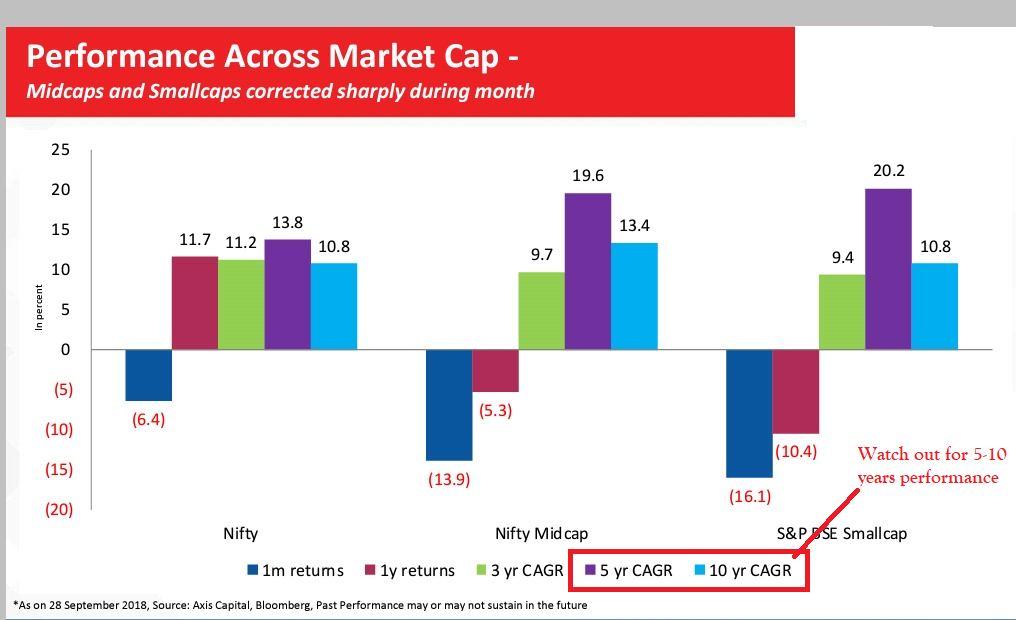 Performance Across Market Cap -
Midcaps and Smallcaps corrected sharply during month

25
20
15
10
5
0
(5)
(10)
(15)
(20)

In percent

(6.4)
11.7
11.2
13.8
10.8
(13.9)
(5.3)
9.7
19.6
13.4
(16.1)
(10.4)
9.4
20.2
10.8

Watch out for 5-10 years performance

Nifty
Nifty Midcap
S&P BSE Smallcap

1m returns
1y returns
3 yr CAGR
5 yr CAGR
10 yr CAGR

*As on 28 September 2018, Source: Axis Capital, Bloomberg, Past Performance may or may not sustain in the future